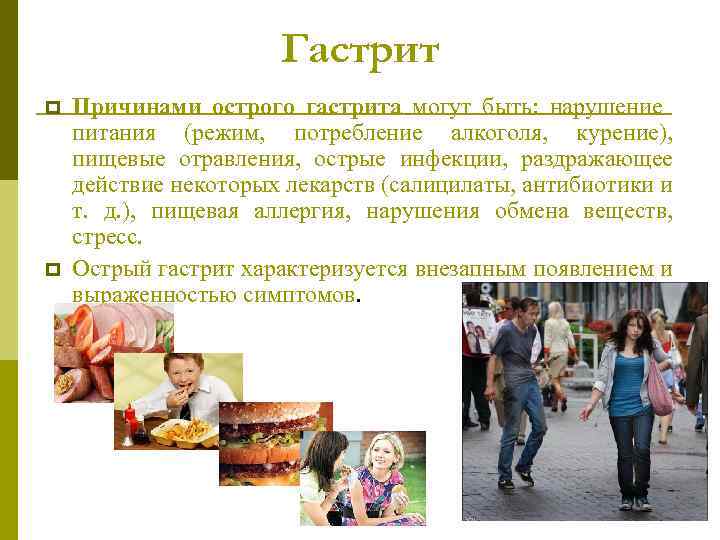 Гастрит

Причинами острого гастрита могут быть: нарушение питания (режим, потребление алкоголя, курение), пищевые отравления, острые инфекции, раздражающее действие некоторых лекарств (салицилаты, антибиотики и т. д.), пищевая аллергия, нарушения обмена веществ, стресс.

Острый гастрит характеризуется внезапным появлением и выраженностью симптомов.